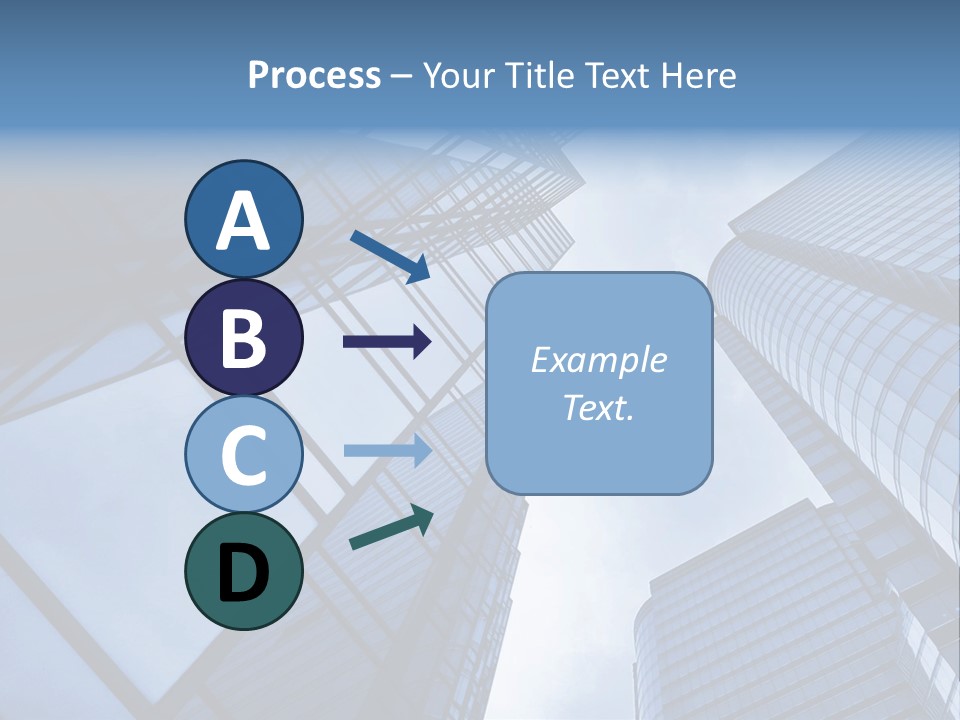 Process – Your Title Text Here

A

B

C

D

Example Text.